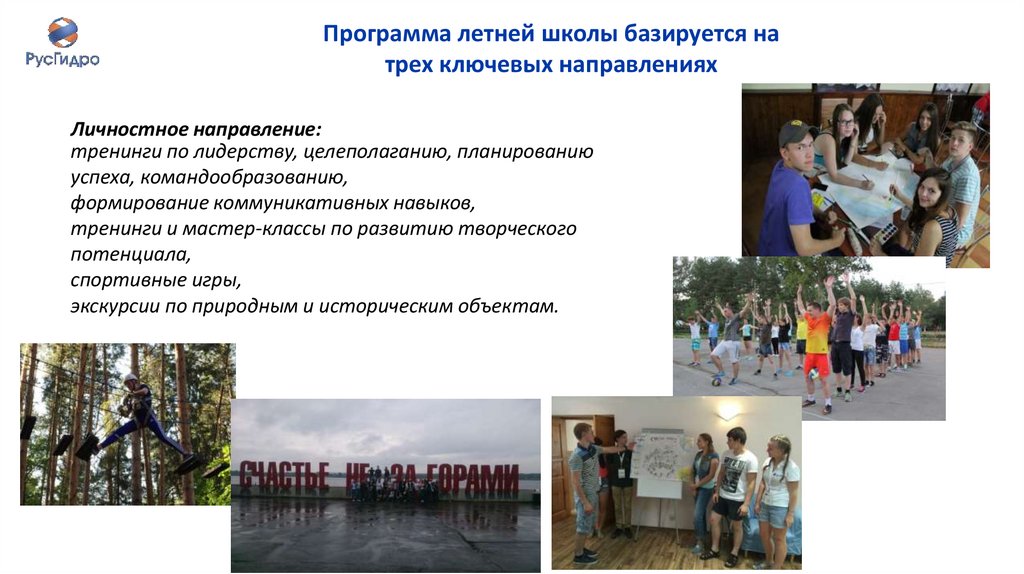 РусГидро

Программа летней школы базируется на трех ключевых направлениях

Личностное направление:
тренинги по лидерству, целеполаганию, планированию успеха, командообразованию,
формирование коммуникативных навыков,
тренинги и мастер-классы по развитию творческого потенциала,
спортивные игры,
экскурсии по природным и историческим объектам.

СЧАСТЬЕ НЕ ЗА ГОРАМИ